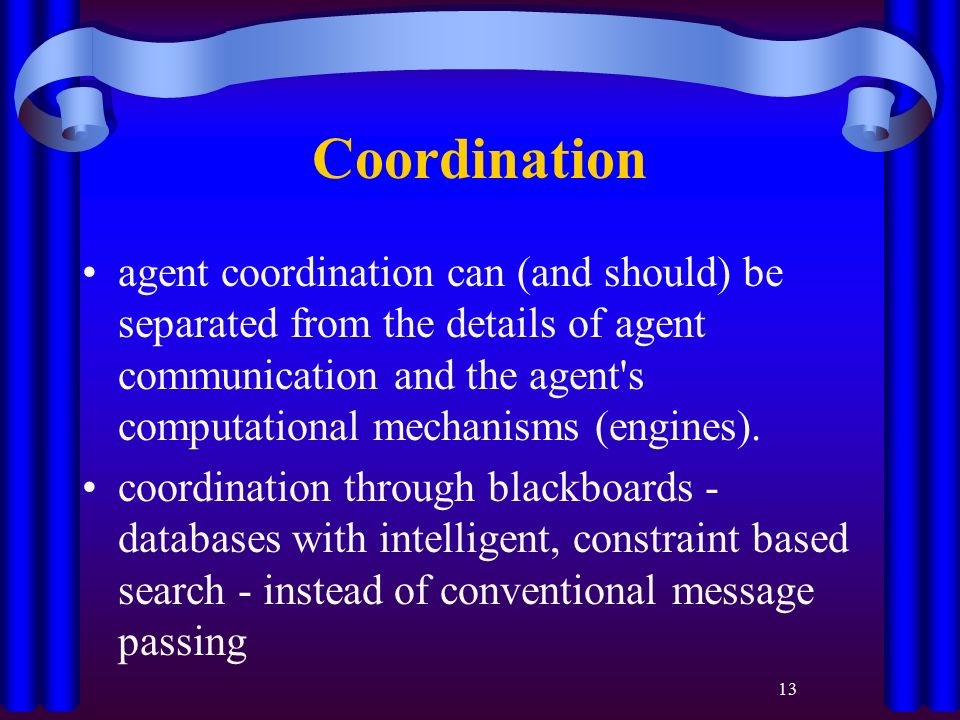 Coordination

• agent coordination can (and should) be separated from the details of agent communication and the agent's computational mechanisms (engines).

• coordination through blackboards - databases with intelligent, constraint based search - instead of conventional message passing

13